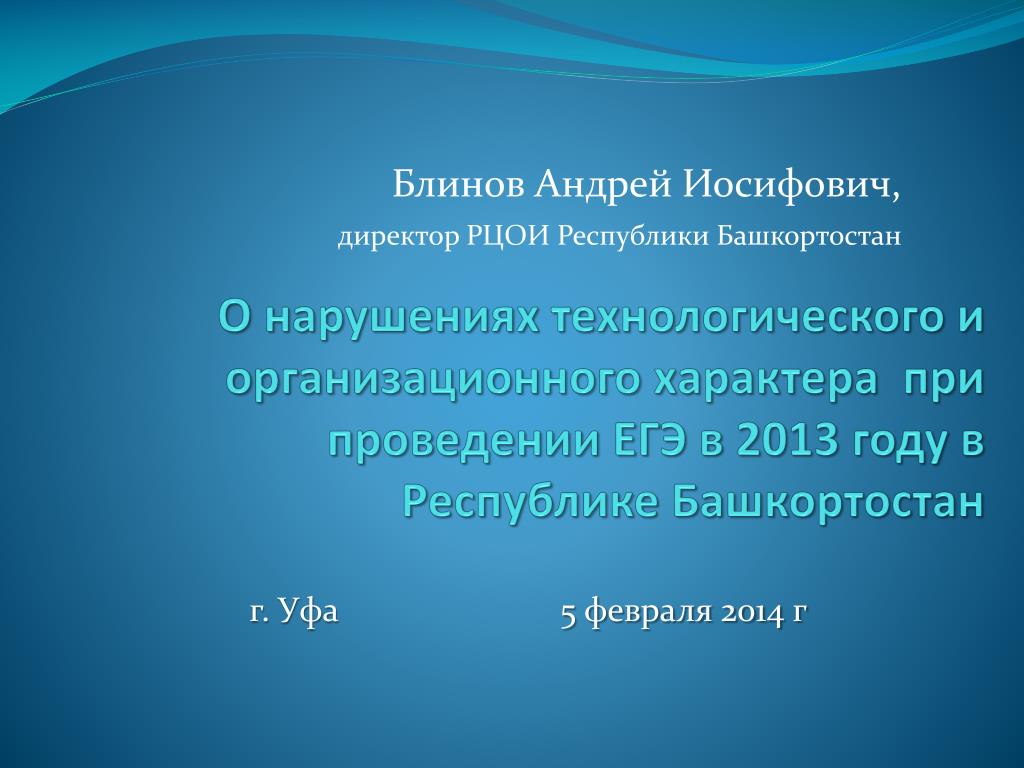 Блинов Андрей Иосифович,
директор РЦОИ Республики Башкортостан

О нарушениях технологического и организационного характера при проведении ЕГЭ в 2013 году в Республике Башкортостан

г. Уфа 5 февраля 2014 г